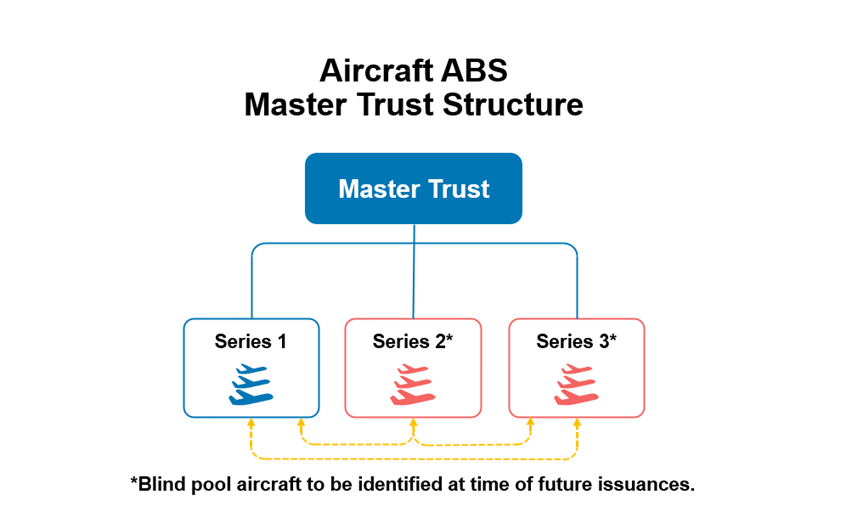 Aircraft ABS
Master Trust Structure

Master Trust

Series 1

Series 2*

Series 3*

*Blind pool aircraft to be identified at time of future issuances.